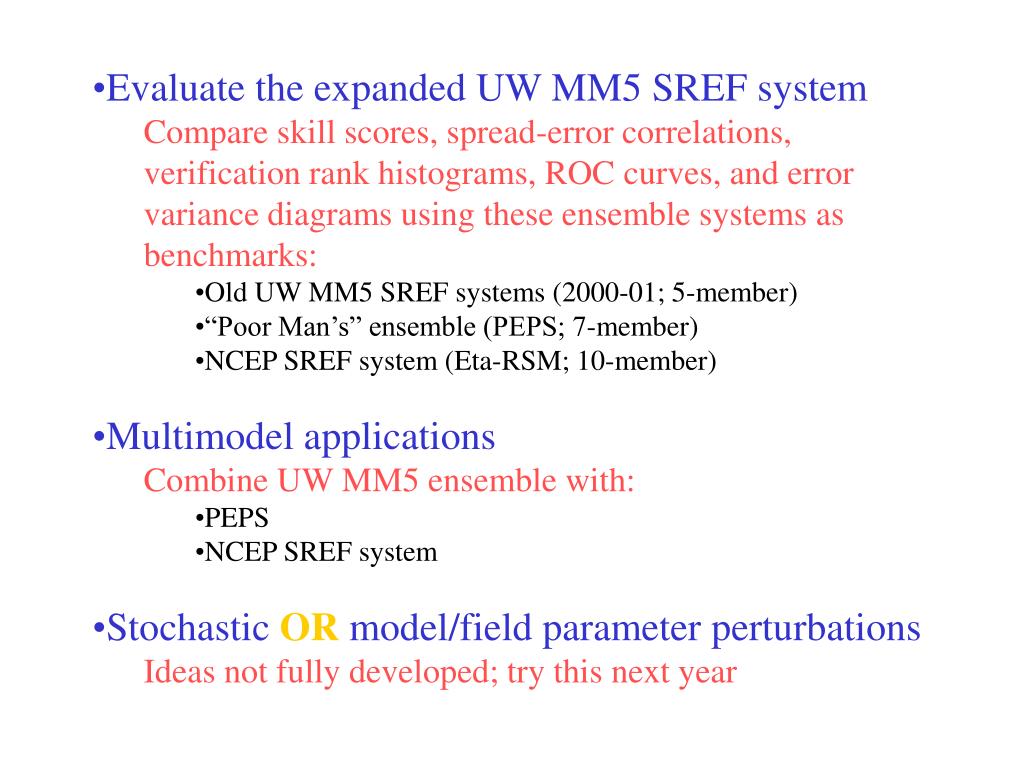 •Evaluate the expanded UW MM5 SREF system

Compare skill scores, spread-error correlations, verification rank histograms, ROC curves, and error variance diagrams using these ensemble systems as benchmarks:

•Old UW MM5 SREF systems (2000-01; 5-member)
•“Poor Man’s” ensemble (PEPS; 7-member)
•NCEP SREF system (Eta-RSM; 10-member)

•Multimodel applications

Combine UW MM5 ensemble with:

•PEPS
•NCEP SREF system

•Stochastic OR model/field parameter perturbations

Ideas not fully developed; try this next year